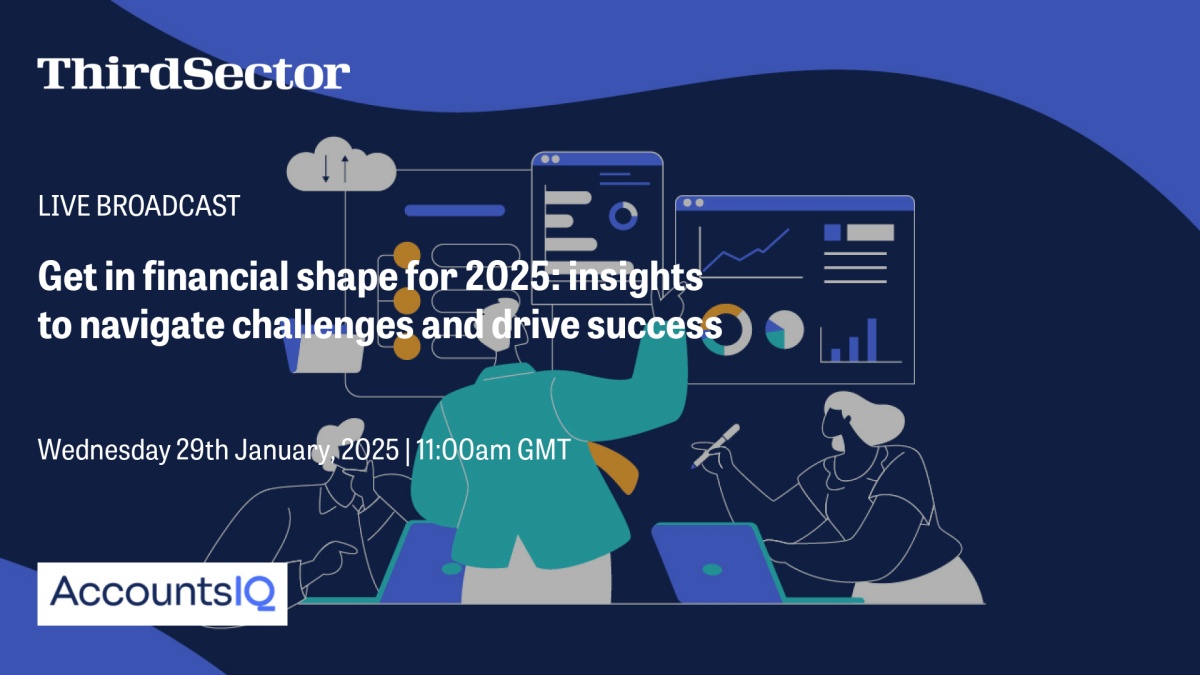 ThirdSector

LIVE BROADCAST

Get in financial shape for 2025: insights to navigate challenges and drive success

Wednesday 29th January, 2025 | 11:00am GMT

AccountsIQ